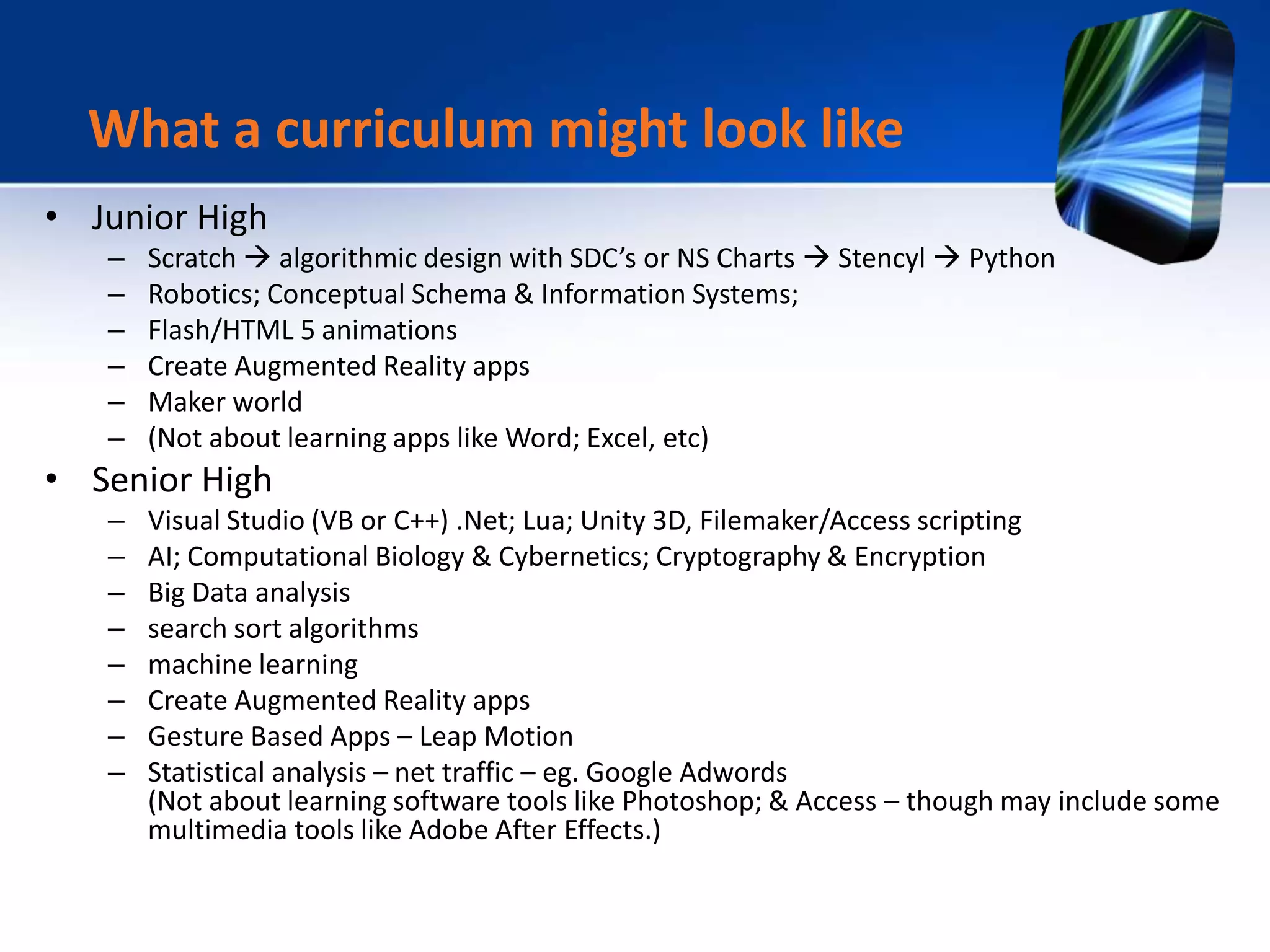 What a curriculum might look like

• Junior High
– Scratch → algorithmic design with SDC's or NS Charts → Stencyl → Python
– Robotics; Conceptual Schema & Information Systems;
– Flash/HTML 5 animations
– Create Augmented Reality apps
– Maker world
– (Not about learning apps like Word; Excel, etc)

• Senior High
– Visual Studio (VB or C++) .Net; Lua; Unity 3D, Filemaker/Access scripting
– AI; Computational Biology & Cybernetics; Cryptography & Encryption
– Big Data analysis
– search sort algorithms
– machine learning
– Create Augmented Reality apps
– Gesture Based Apps – Leap Motion
– Statistical analysis – net traffic – eg. Google Adwords
(Not about learning software tools like Photoshop; & Access – though may include some multimedia tools like Adobe After Effects.)